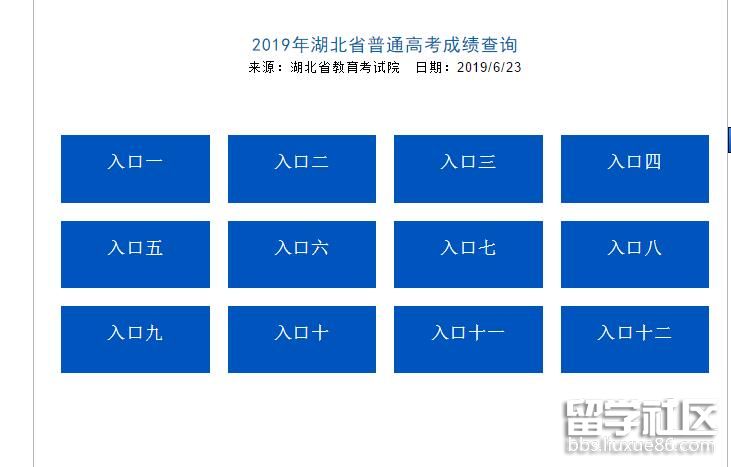 2019年湖北省普通高考成绩查询

来源：湖北省教育考试院　日期：2019/6/23

入口一

入口二

入口三

入口四

入口五

入口六

入口七

入口八

入口九

入口十

入口十一

入口十二

留学社区
bbs.liuxue86.com